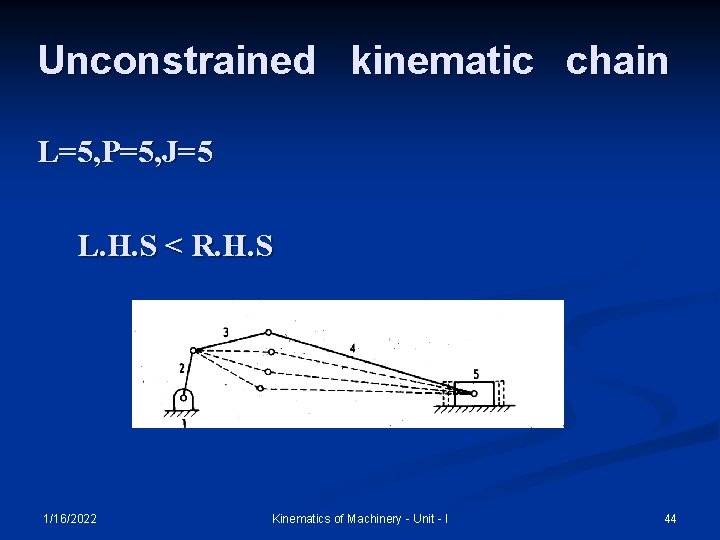 Unconstrained kinematic chain

L=5,P=5,J=5

L.H.S < R.H.S

3
4
2
5
1

1/16/2022

Kinematics of Machinery - Unit - I

44